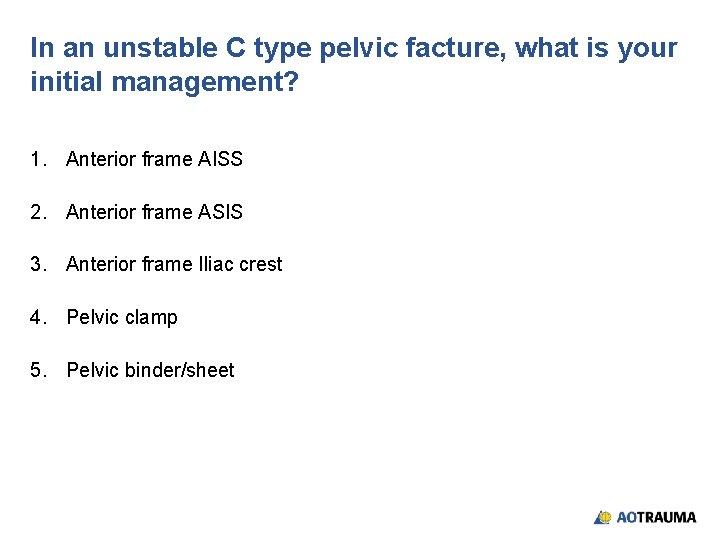 In an unstable C type pelvic facture, what is your initial management?

1. Anterior frame AISS

2. Anterior frame ASIS

3. Anterior frame Iliac crest

4. Pelvic clamp

5. Pelvic binder/sheet

AOTRAUMA